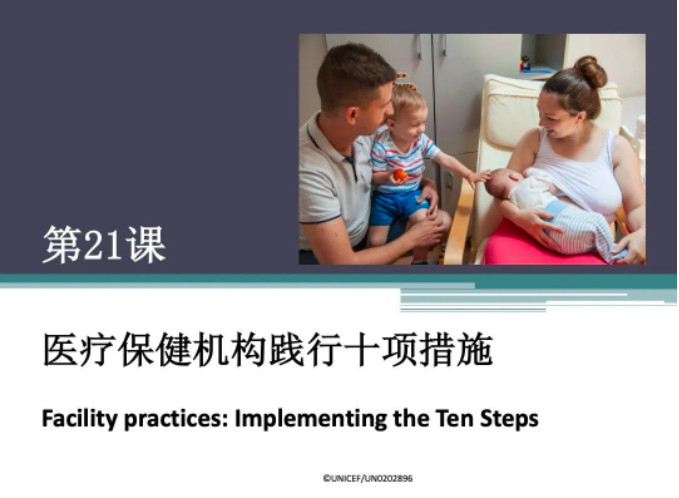 第21课

医疗保健机构践行十项措施

Facility practices: Implementing the Ten Steps

©UNICEF/UN0202896